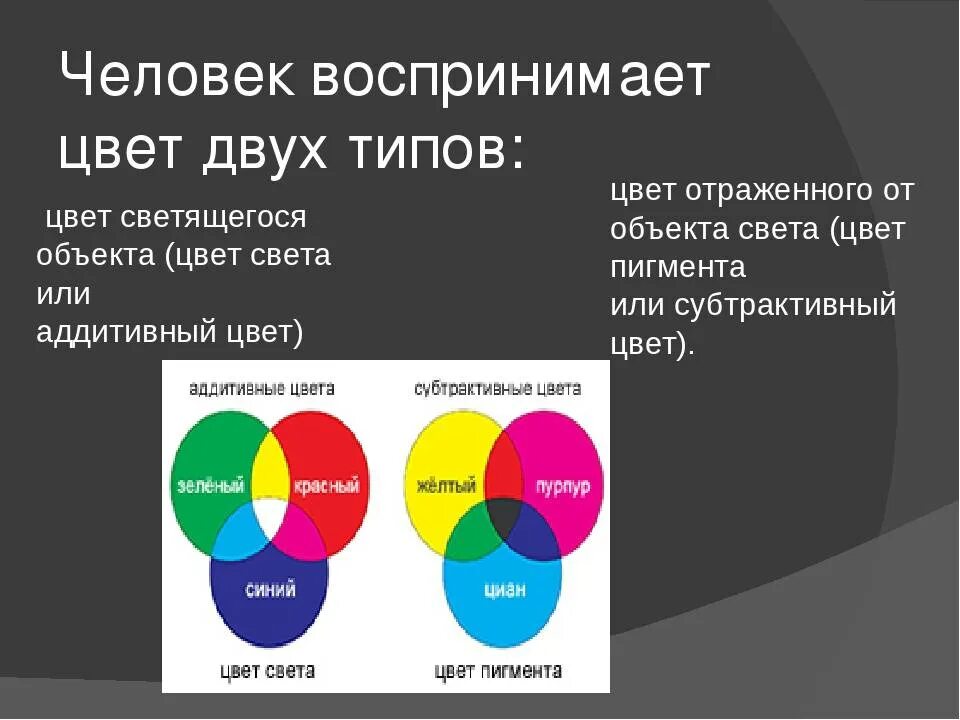 Человек воспринимает цвет двух типов:

цвет светящегося объекта (цвет света или аддитивный цвет)

цвет отраженного от объекта света (цвет пигмента или субтрактивный цвет).

аддитивные цвета

зелёный

красный

синий

цвет света

субтрактивные цвета

жёлтый

пурпур

циан

цвет пигмента